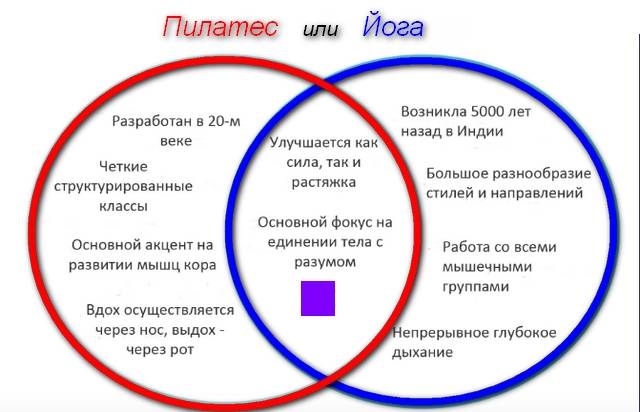 Пилатес или Йога

Разработан в 20-м веке

Четкие структурированные классы

Основной акцент на развитии мышц кора

Вдох осуществляется через нос, выдох - через рот

Улучшается как сила, так и растяжка

Основной фокус на единении тела с разумом

Возникла 5000 лет назад в Индии

Большое разнообразие стилей и направлений

Работа со всеми мышечными группами

Непрерывное глубокое дыхание